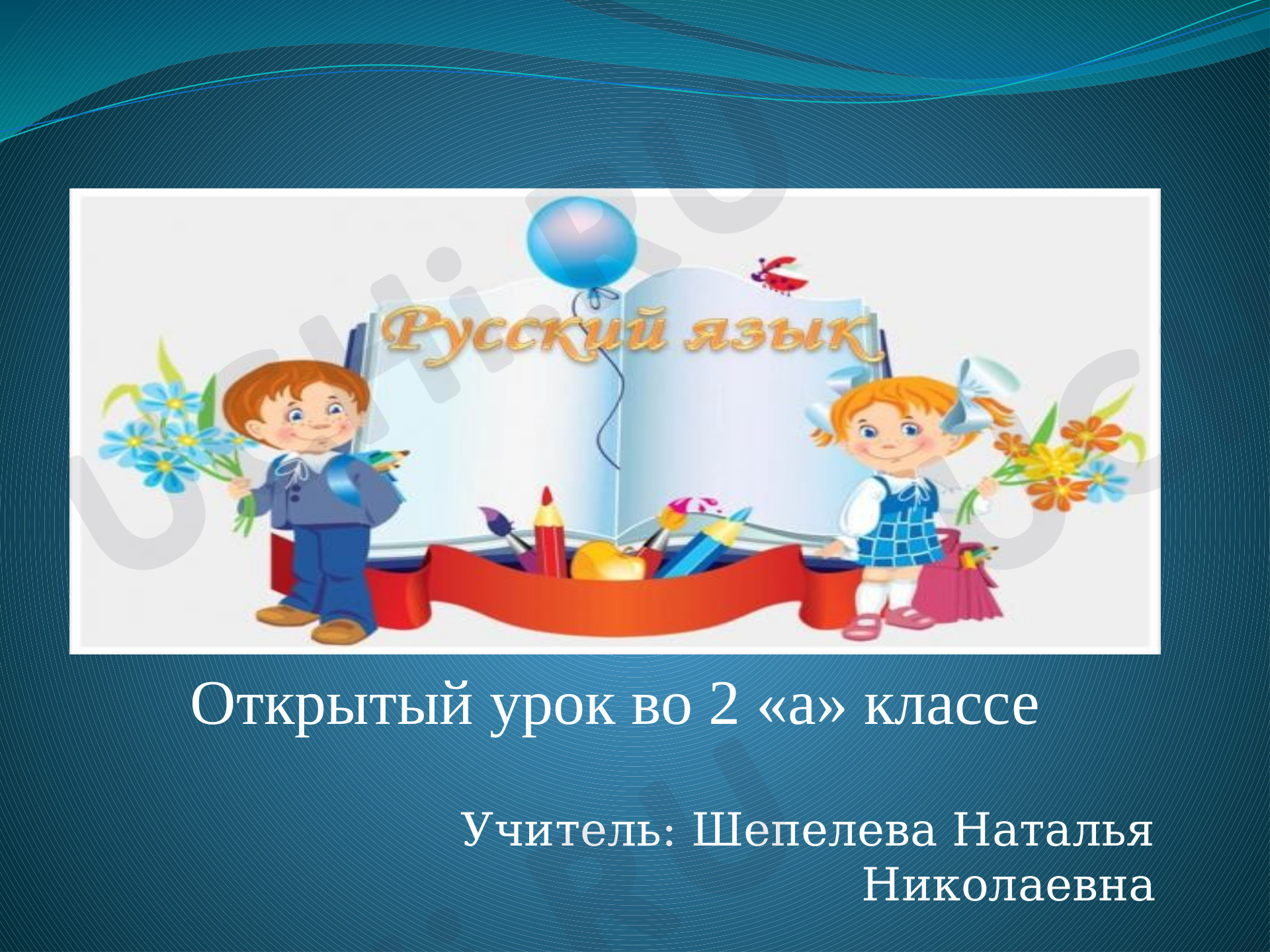 Русский язык

Открытый урок во 2 «а» классе

Учитель: Шепелева Наталья Николаевна